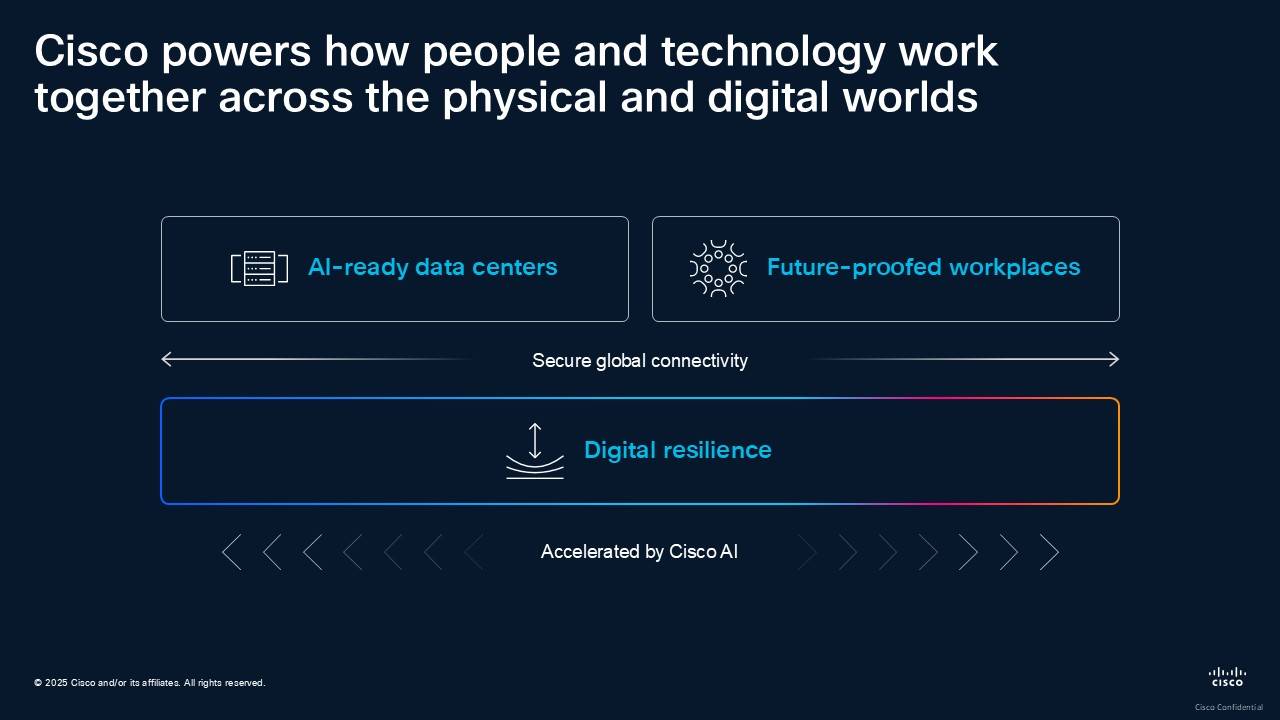 Cisco powers how people and technology work together across the physical and digital worlds

AI-ready data centers

Future-proofed workplaces

Secure global connectivity

Digital resilience

Accelerated by Cisco AI

© 2025 Cisco and/or its affiliates. All rights reserved.

CISCO

Cisco Confidential